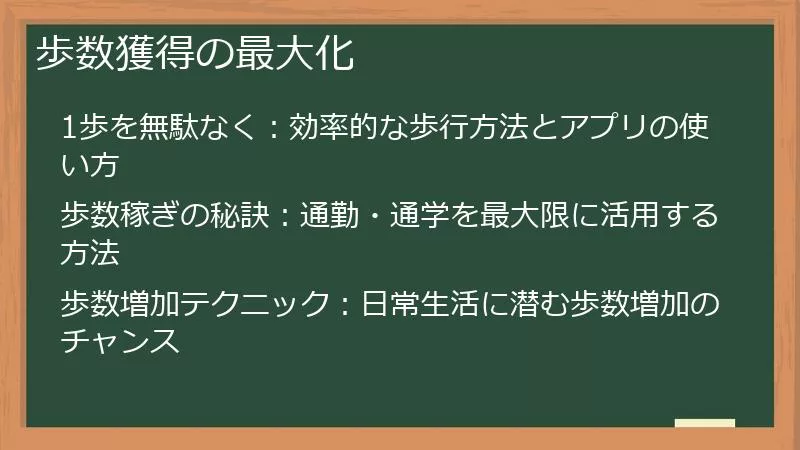 歩数獲得の最大化

1歩を無駄なく：効率的な歩行方法とアプリの使い方

歩数稼ぎの秘訣：通勤・通学を最大限に活用する方法

歩数増加テクニック：日常生活に潜む歩数増加のチャンス